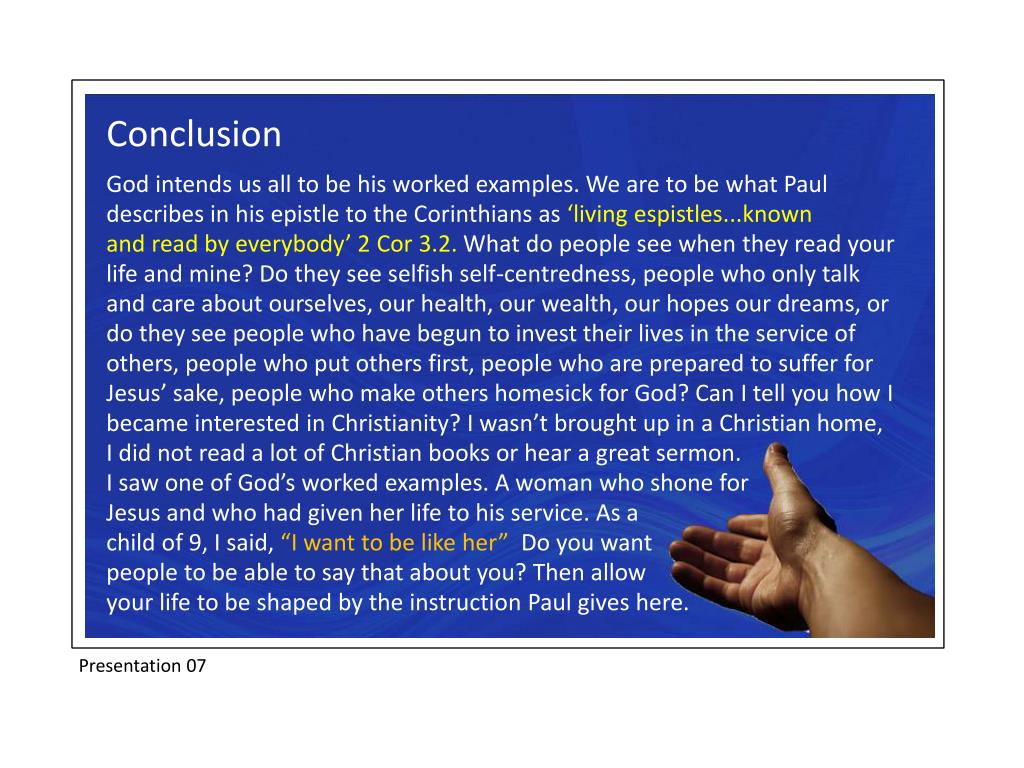 Conclusion

God intends us all to be his worked examples. We are to be what Paul describes in his epistle to the Corinthians as ‘living espistles...known and read by everybody’ 2 Cor 3.2. What do people see when they read your life and mine? Do they see selfish self-centredness, people who only talk and care about ourselves, our health, our wealth, our hopes our dreams, or do they see people who have begun to invest their lives in the service of others, people who put others first, people who are prepared to suffer for Jesus’ sake, people who make others homesick for God? Can I tell you how I became interested in Christianity? I wasn’t brought up in a Christian home, I did not read a lot of Christian books or hear a great sermon. I saw one of God’s worked examples. A woman who shone for Jesus and who had given her life to his service. As a child of 9, I said, “I want to be like her” Do you want people to be able to say that about you? Then allow your life to be shaped by the instruction Paul gives here.

Presentation 07